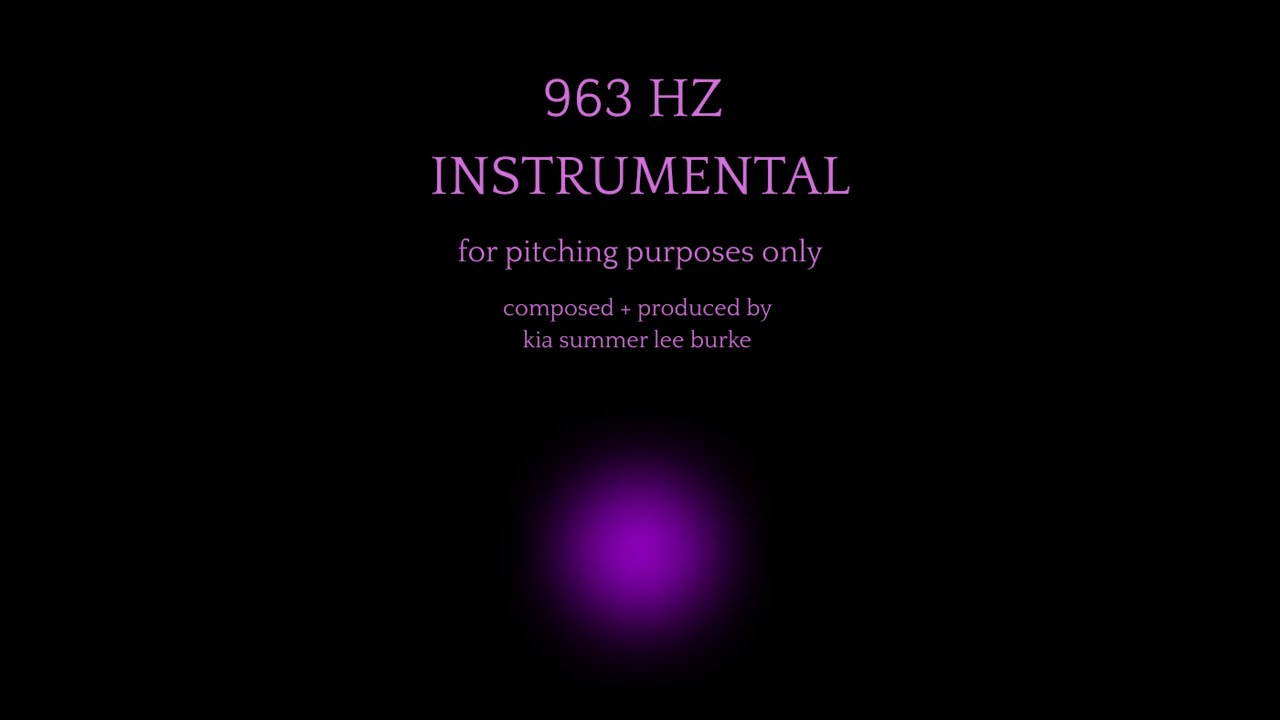 963 HZ
INSTRUMENTAL

for pitching purposes only

composed + produced by
kia summer lee burke